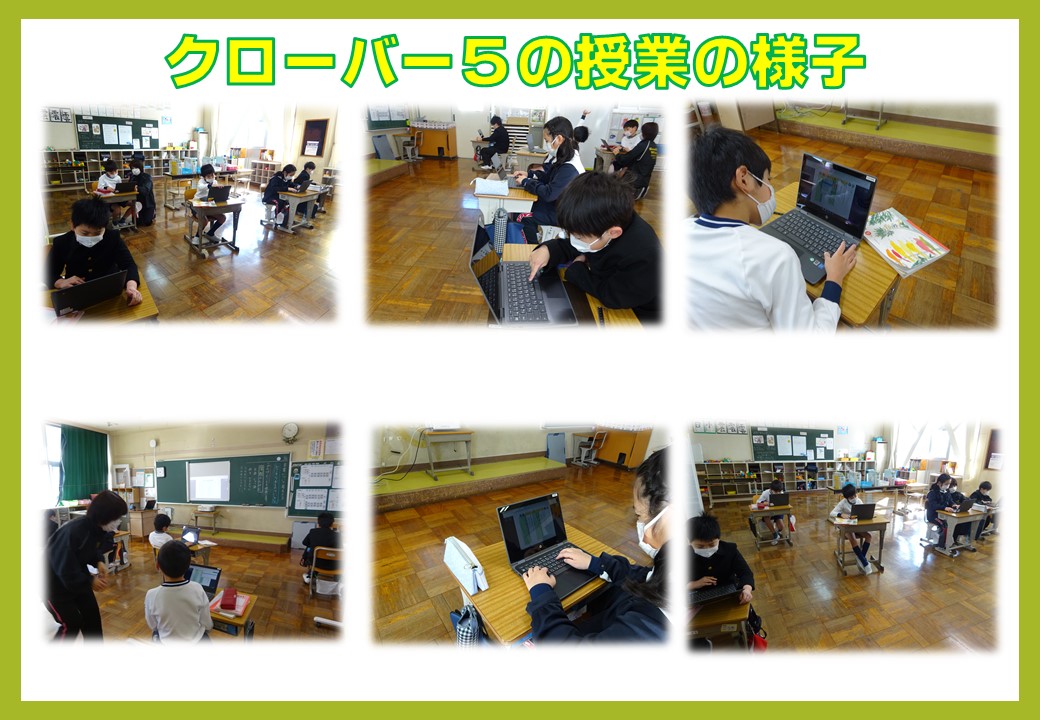 クローバー５の授業の様子